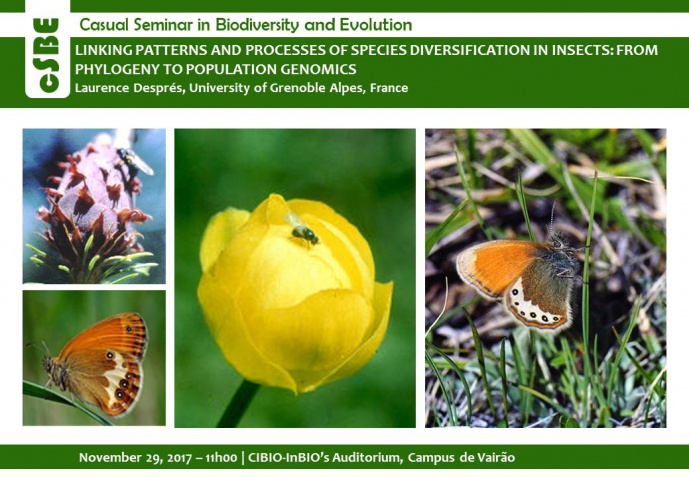 cSBE

Casual Seminar in Biodiversity and Evolution

LINKING PATTERNS AND PROCESSES OF SPECIES DIVERSIFICATION IN INSECTS: FROM PHYLOGENY TO POPULATION GENOMICS

Laurence Després, University of Grenoble Alpes, France

November 29, 2017 – 11h00 | CIBIO-InBIO's Auditorium, Campus de Vairão